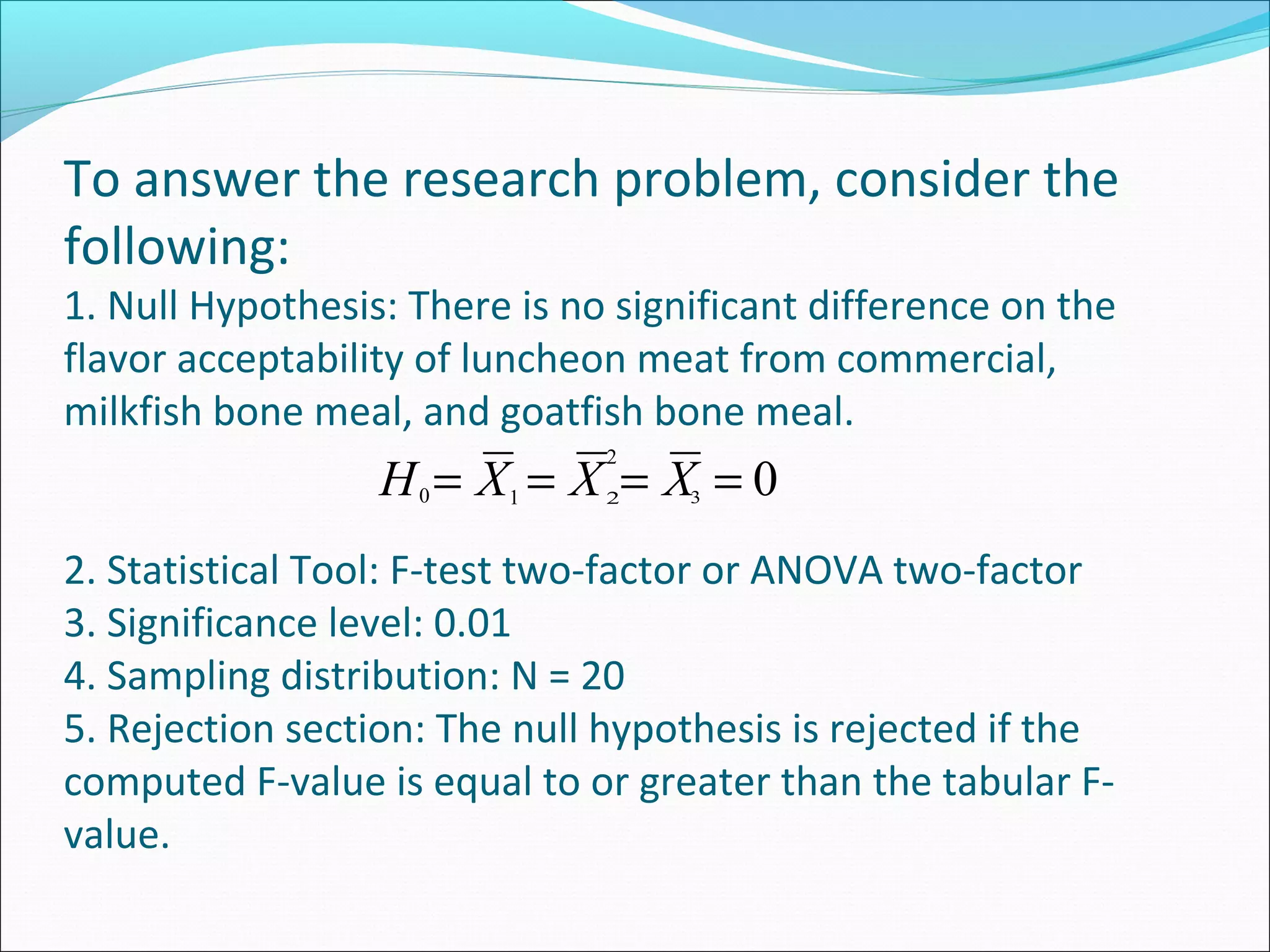 To answer the research problem, consider the following:

1. Null Hypothesis: There is no significant difference on the flavor acceptability of luncheon meat from commercial, milkfish bone meal, and goatfish bone meal.

$H_0 = \overline{X}_1 = \overline{X}_2^2 = \overline{X}_3 = 0$

2. Statistical Tool: F-test two-factor or ANOVA two-factor
3. Significance level: 0.01
4. Sampling distribution: N = 20
5. Rejection section: The null hypothesis is rejected if the computed F-value is equal to or greater than the tabular F-value.